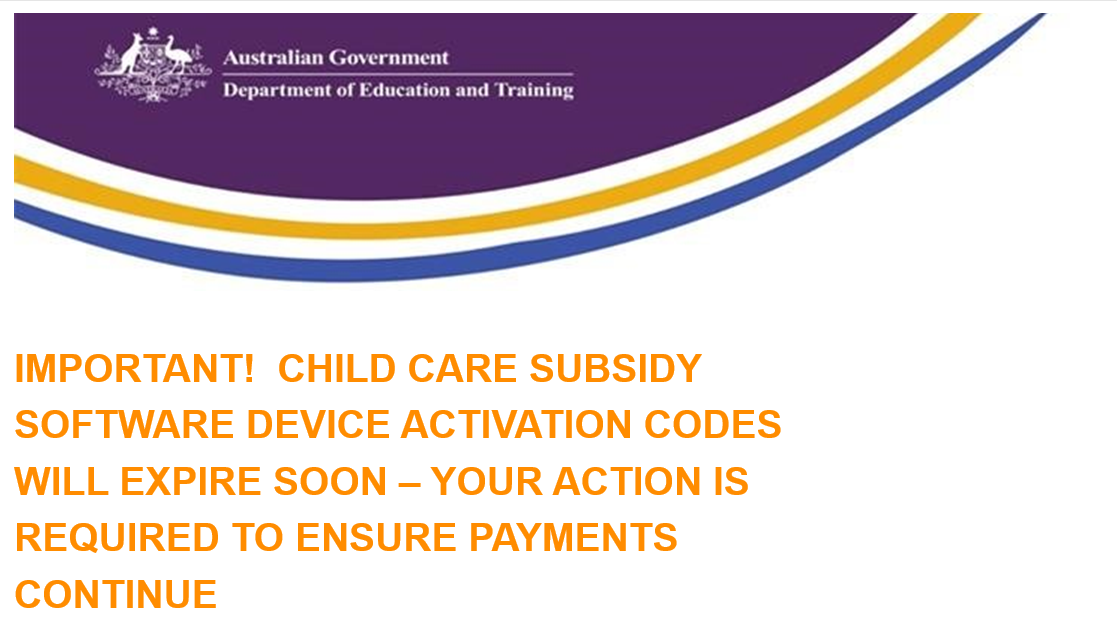 Australian Government
Department of Education and Training

IMPORTANT! CHILD CARE SUBSIDY SOFTWARE DEVICE ACTIVATION CODES WILL EXPIRE SOON – YOUR ACTION IS REQUIRED TO ENSURE PAYMENTS CONTINUE